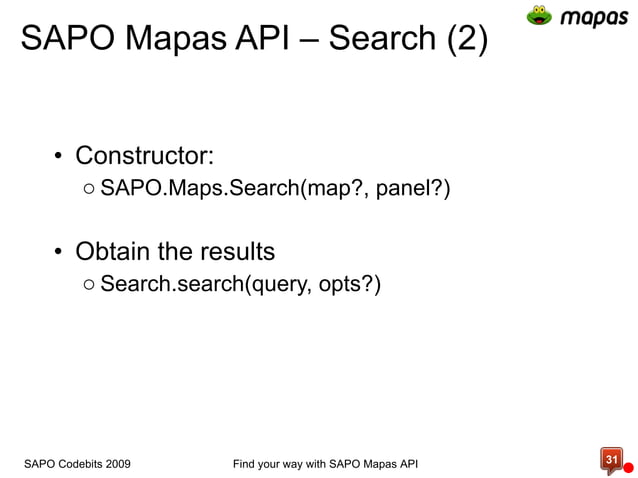 mapas

SAPO Mapas API – Search (2)

• Constructor:
  ○ SAPO.Maps.Search(map?, panel?)

• Obtain the results
  ○ Search.search(query, opts?)

SAPO Codebits 2009

Find your way with SAPO Mapas API

31